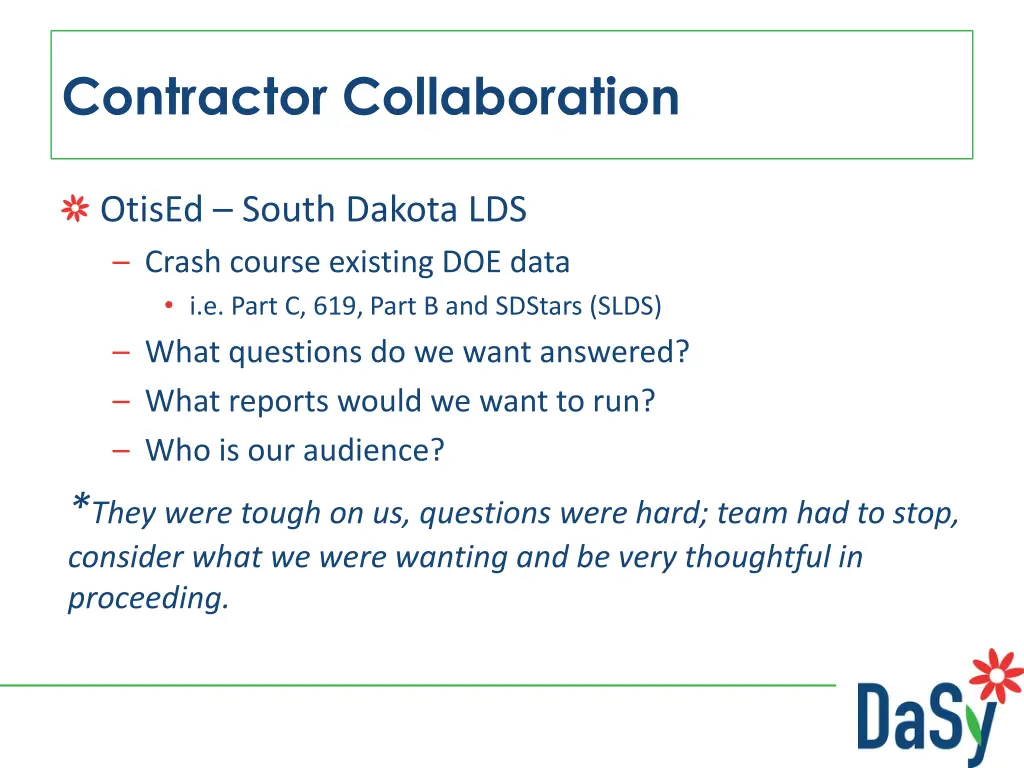 Contractor Collaboration

OtisEd – South Dakota LDS
– Crash course existing DOE data
• i.e. Part C, 619, Part B and SDStars (SLDS)
– What questions do we want answered?
– What reports would we want to run?
– Who is our audience?

*They were tough on us, questions were hard; team had to stop, consider what we were wanting and be very thoughtful in proceeding.

DaSy